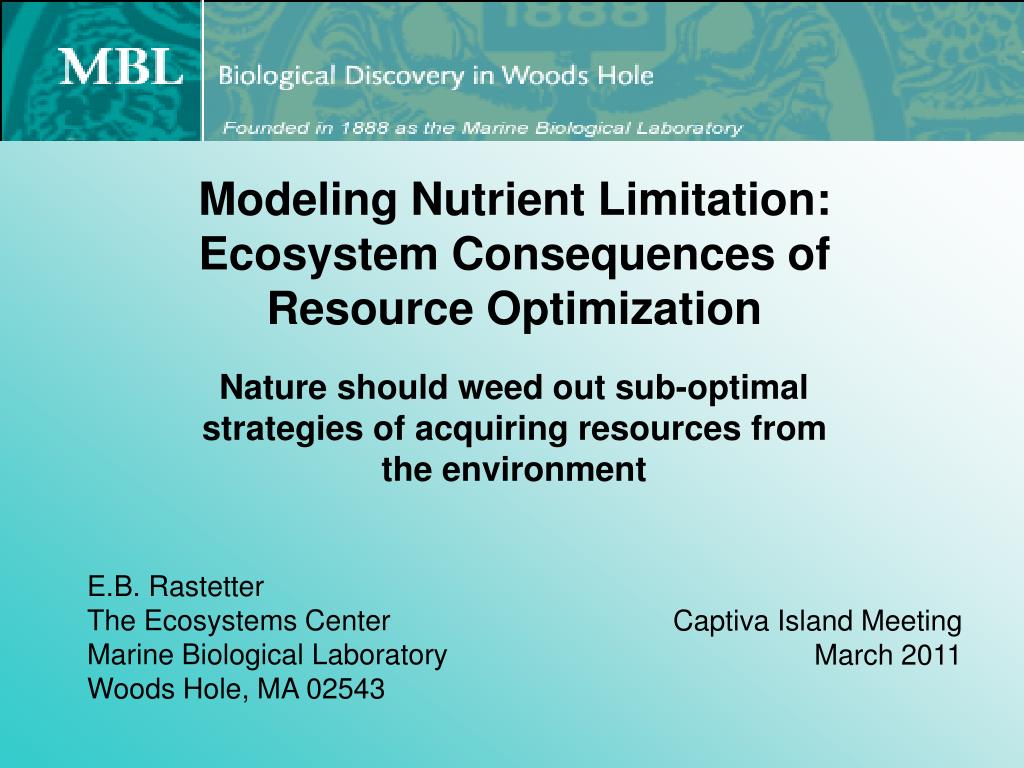 MBL

Biological Discovery in Woods Hole

Founded in 1888 as the Marine Biological Laboratory

Modeling Nutrient Limitation: Ecosystem Consequences of Resource Optimization

Nature should weed out sub-optimal strategies of acquiring resources from the environment

E.B. Rastetter
The Ecosystems Center
Marine Biological Laboratory
Woods Hole, MA 02543

Captiva Island Meeting
March 2011